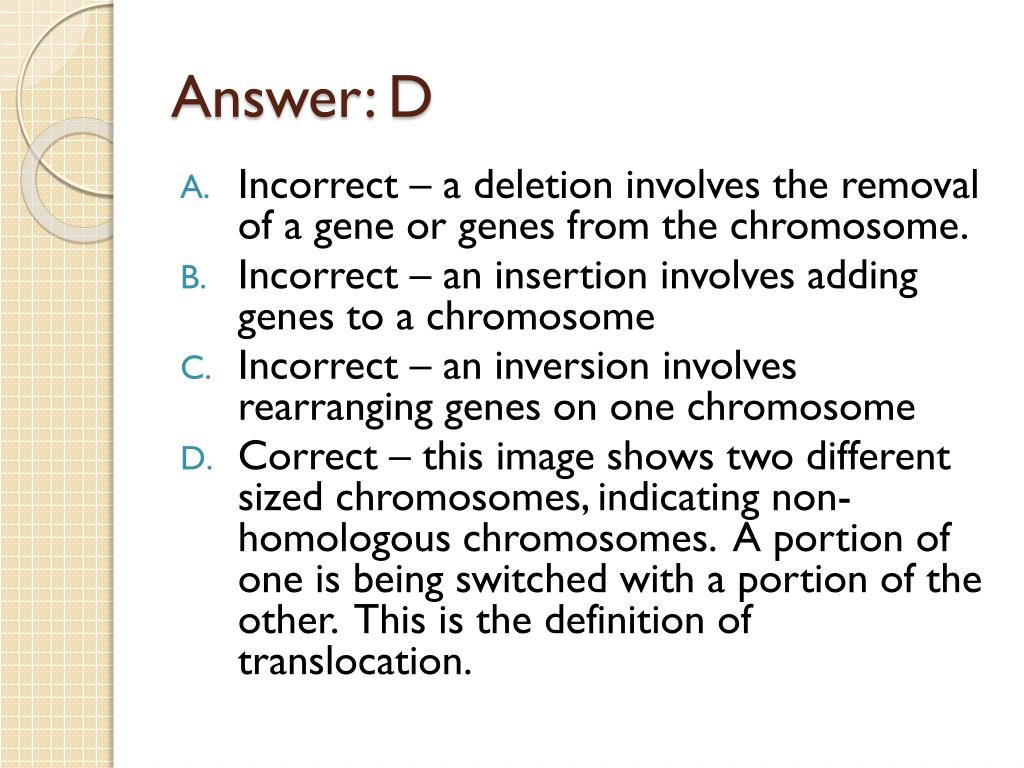 Answer: D

A. Incorrect – a deletion involves the removal of a gene or genes from the chromosome.

B. Incorrect – an insertion involves adding genes to a chromosome

C. Incorrect – an inversion involves rearranging genes on one chromosome

D. Correct – this image shows two different sized chromosomes, indicating non-homologous chromosomes. A portion of one is being switched with a portion of the other. This is the definition of translocation.